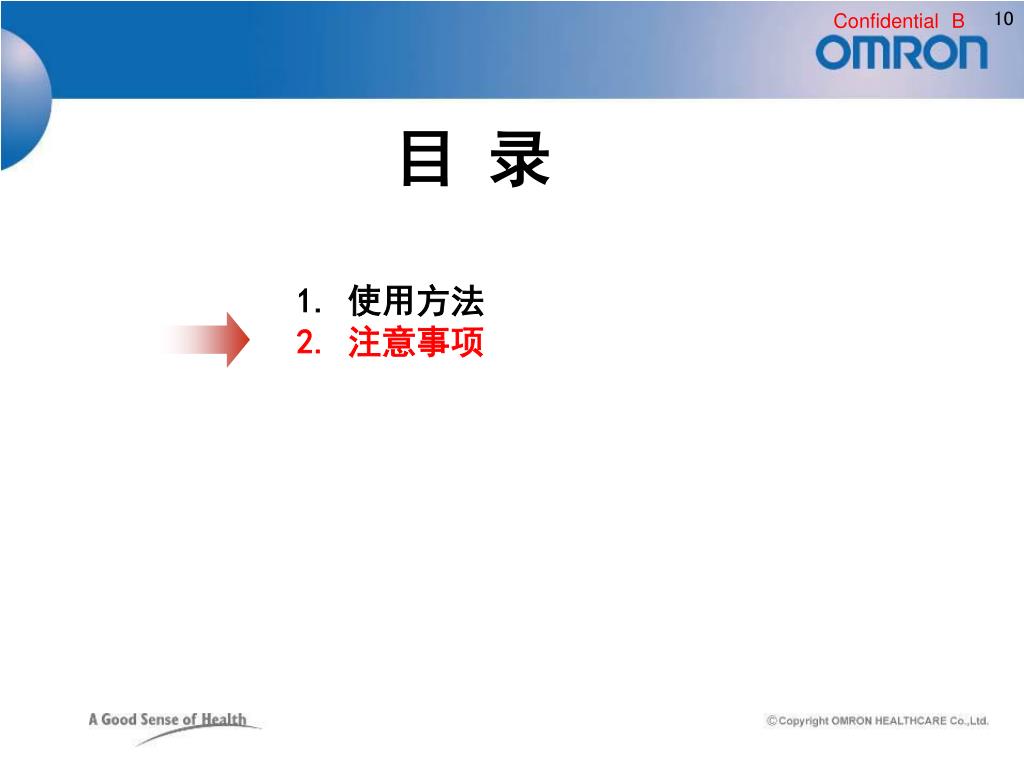 Confidential B 10

OMRON

目 录

1. 使用方法
2. 注意事项

A Good Sense of Health

©Copyright OMRON HEALTHCARE Co.,Ltd.